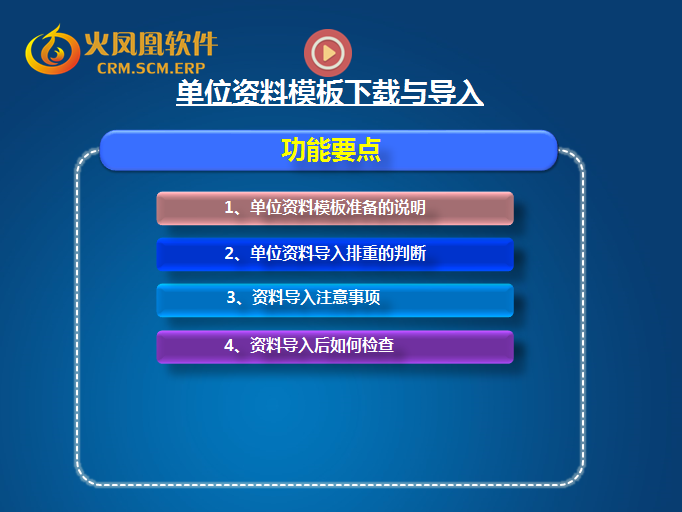 火凤凰软件
CRM.SCM.ERP

单位资料模板下载与导入

功能要点

1、单位资料模板准备的说明

2、单位资料导入排重的判断

3、资料导入注意事项

4、资料导入后如何检查